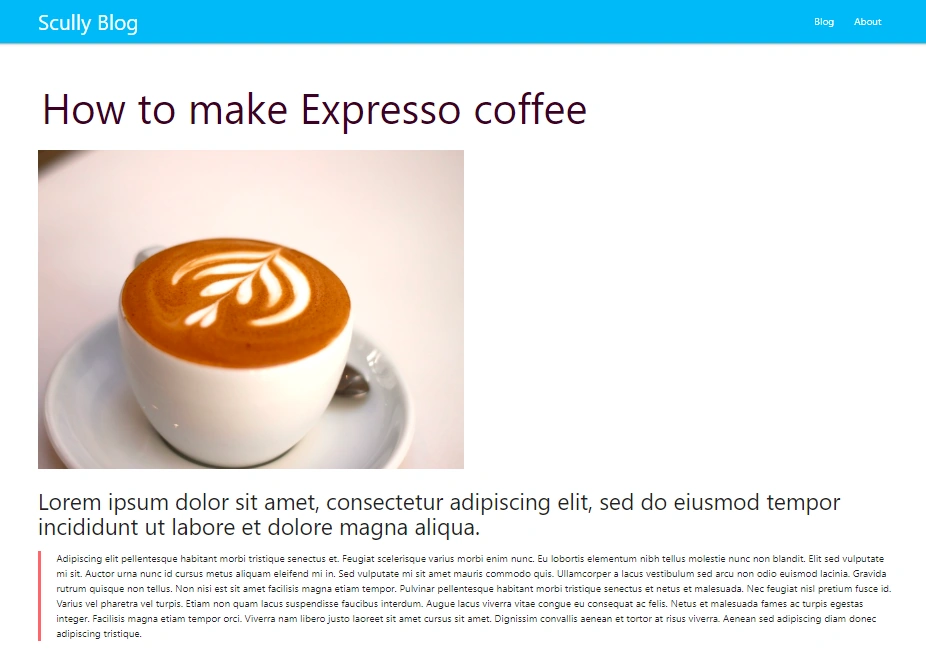 Scully Blog

Blog About

How to make Expresso coffee

Lorem ipsum dolor sit amet, consectetur adipiscing elit, sed do eiusmod tempor incididunt ut labore et dolore magna aliqua.

Adipiscing elit pellentesque habitant morbi tristique senectus et. Feugiat scelerisque varius morbi enim nunc. Eu lobortis elementum nibh tellus molestie nunc non blandit. Elit sed vulputate mi sit. Auctor urna nunc id cursus metus aliquam eleifend mi in. Sed vulputate mi sit amet mauris commodo quis. Ullamcorper a lacus vestibulum sed arcu non odio euismod lacinia. Gravida rutrum quisque non tellus. Non nisi est sit amet facilisis magna etiam tempor. Pulvinar pellentesque habitant morbi tristique senectus et netus et malesuada. Nec feugiat nisl pretium fusce id. Varius vel pharetra vel turpis. Etiam non quam lacus suspendisse faucibus interdum. Augue lacus viverra vitae congue eu consequat ac felis. Netus et malesuada fames ac turpis egestas integer. Facilisis magna etiam tempor orci. Viverra nam libero justo laoreet sit amet cursus sit amet. Dignissim convallis aenean et tortor at risus viverra. Aenean sed adipiscing diam donec adipiscing tristique.